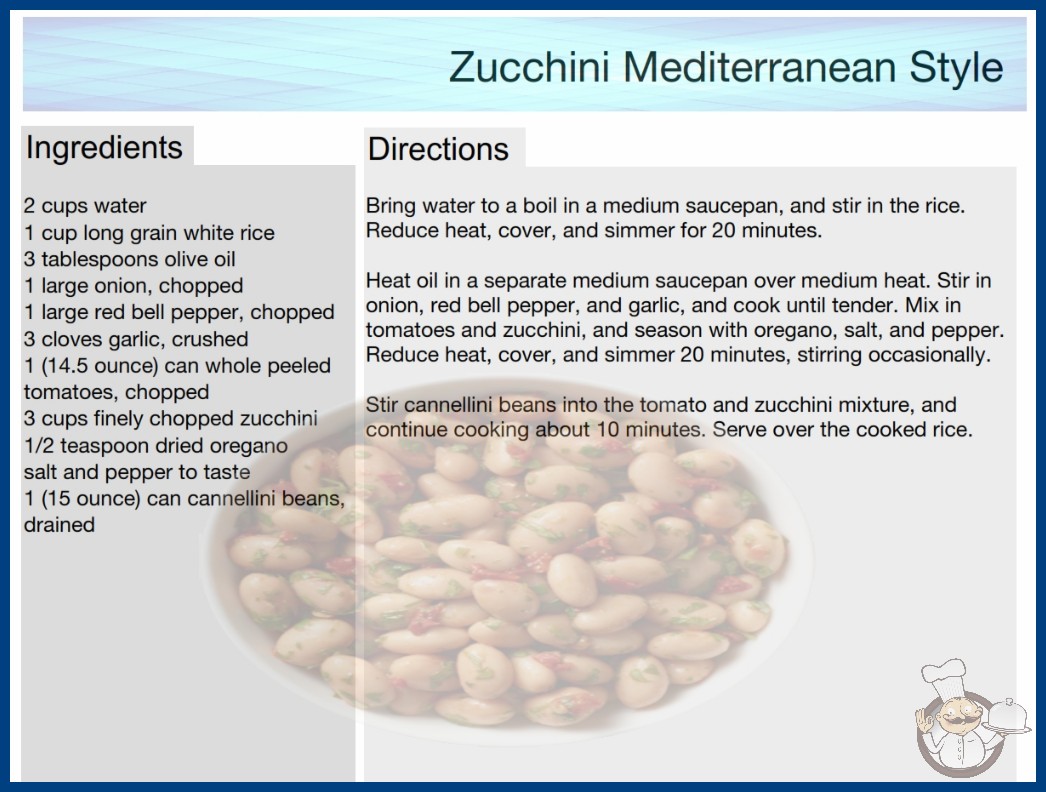 Zucchini Mediterranean Style

Ingredients

2 cups water
1 cup long grain white rice
3 tablespoons olive oil
1 large onion, chopped
1 large red bell pepper, chopped
3 cloves garlic, crushed
1 (14.5 ounce) can whole peeled tomatoes, chopped
3 cups finely chopped zucchini
1/2 teaspoon dried oregano
salt and pepper to taste
1 (15 ounce) can cannellini beans, drained

Directions

Bring water to a boil in a medium saucepan, and stir in the rice. Reduce heat, cover, and simmer for 20 minutes.

Heat oil in a separate medium saucepan over medium heat. Stir in onion, red bell pepper, and garlic, and cook until tender. Mix in tomatoes and zucchini, and season with oregano, salt, and pepper. Reduce heat, cover, and simmer 20 minutes, stirring occasionally.

Stir cannellini beans into the tomato and zucchini mixture, and continue cooking about 10 minutes. Serve over the cooked rice.